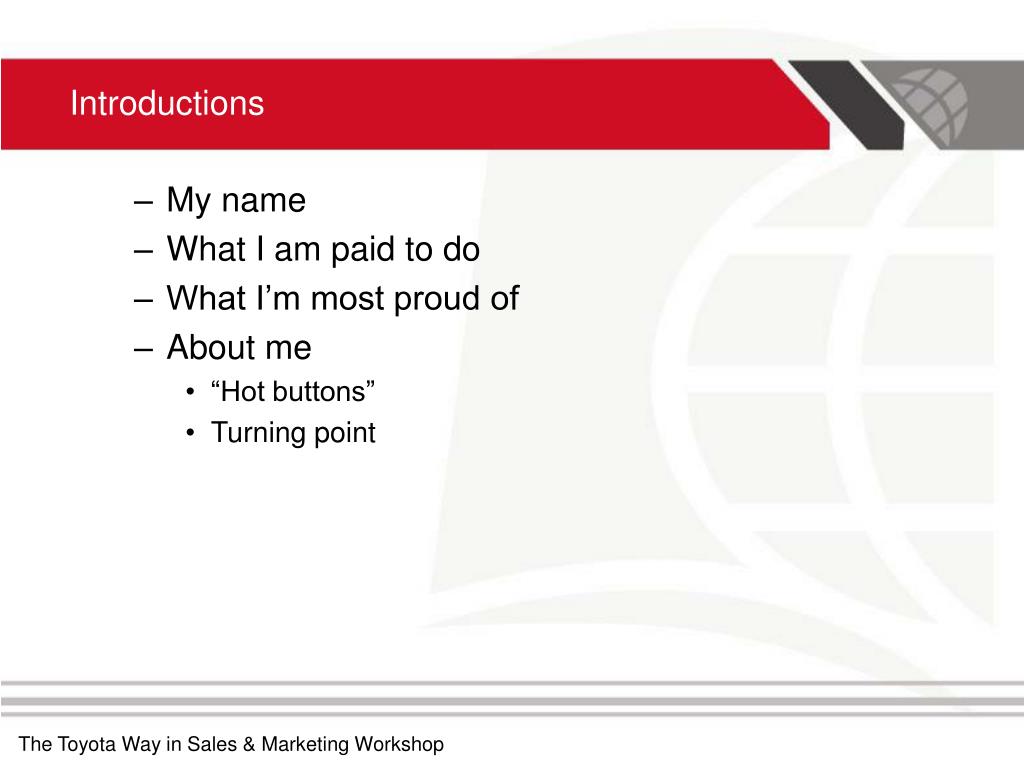 Introductions

– My name
– What I am paid to do
– What I’m most proud of
– About me
  • “Hot buttons”
  • Turning point

The Toyota Way in Sales & Marketing Workshop